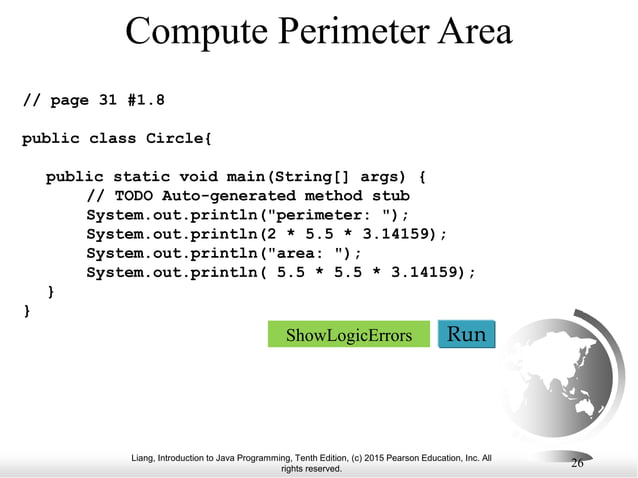 Compute Perimeter Area

// page 31 #1.8

public class Circle{

public static void main(String[] args) {
// TODO Auto-generated method stub
System.out.println("perimeter: ");
System.out.println(2 * 5.5 * 3.14159);
System.out.println("area: ");
System.out.println( 5.5 * 5.5 * 3.14159);
}
}

ShowLogicErrors

Run

Liang, Introduction to Java Programming, Tenth Edition, (c) 2015 Pearson Education, Inc. All rights reserved.

26